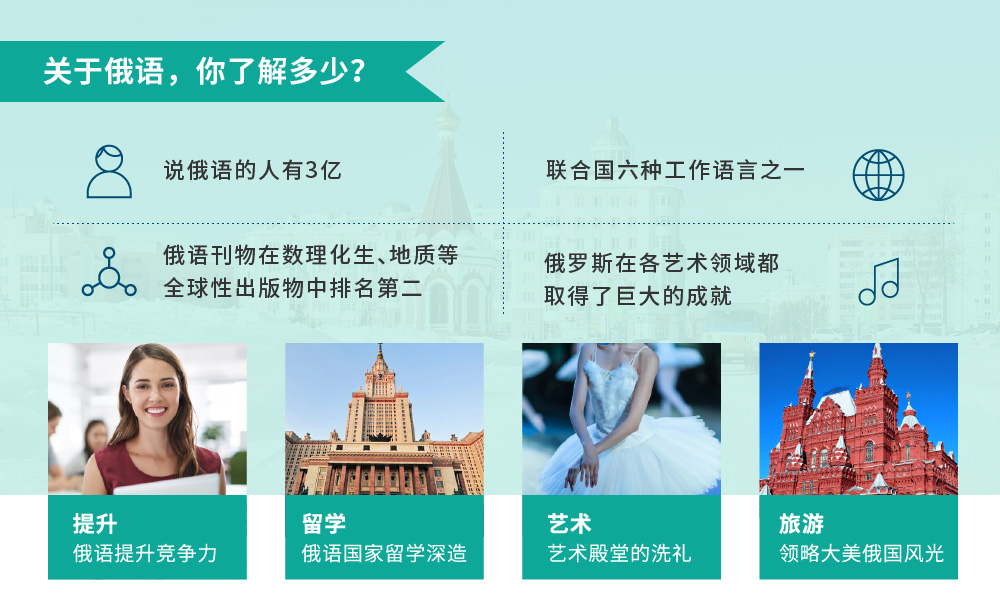 关于俄语，你了解多少？

说俄语的人有3亿

联合国六种工作语言之一

俄语刊物在数理化生、地质等全球性出版物中排名第二

俄罗斯在各艺术领域都取得了巨大的成就

提升
俄语提升竞争力

留学
俄语国家留学深造

艺术
艺术殿堂的洗礼

旅游
领略大美俄国风光